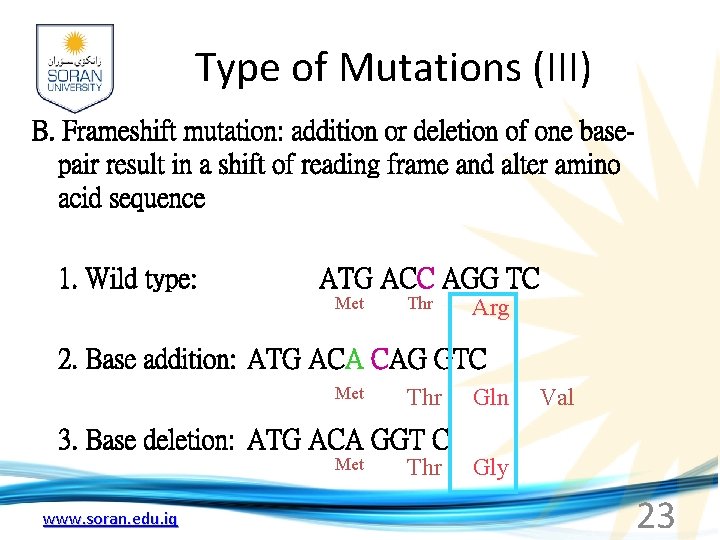 زانكۆی سۆران
SORAN UNIVERSITY

Type of Mutations (III)

B. Frameshift mutation: addition or deletion of one base-pair result in a shift of reading frame and alter amino acid sequence

1. Wild type: ATG ACC AGG TC
Met Thr Arg

2. Base addition: ATG ACA CAG GTC
Met Thr Gln Val

3. Base deletion: ATG ACA GGT C
Met Thr Gly

www.soran.edu.iq

23